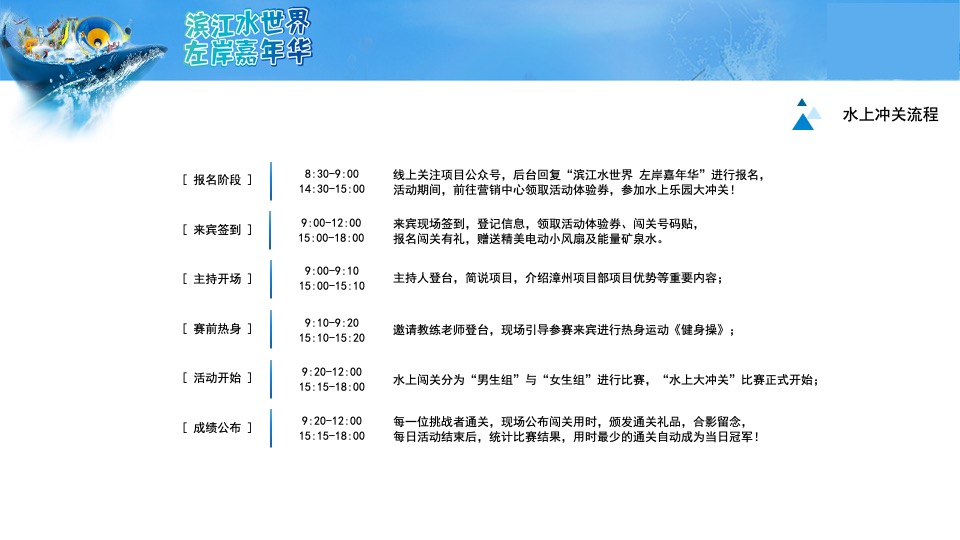 滨江水世界
左岸嘉年华

水上冲关流程

[ 报名阶段 ]
8:30-9:00
14:30-15:00
线上关注项目公众号，后台回复“滨江水世界 左岸嘉年华”进行报名，
活动期间，前往营销中心领取活动体验券，参加水上乐园大冲关！

[ 来宾签到 ]
9:00-12:00
15:00-18:00
来宾现场签到，登记信息，领取活动体验券、闯关号码贴，
报名闯关有礼，赠送精美电动小风扇及能量矿泉水。

[ 主持开场 ]
9:00-9:10
15:00-15:10
主持人登台，简说项目，介绍漳州项目部项目优势等重要内容；

[ 赛前热身 ]
9:10-9:20
15:10-15:20
邀请教练老师登台，现场引导参赛来宾进行热身运动《健身操》；

[ 活动开始 ]
9:20-12:00
15:15-18:00
水上闯关分为“男生组”与“女生组”进行比赛，“水上大冲关”比赛正式开始；

[ 成绩公布 ]
9:20-12:00
15:15-18:00
每一位挑战者通关，现场公布闯关用时，颁发通关礼品，合影留念，
每日活动结束后，统计比赛结果，用时最少的通关自动成为当日冠军！